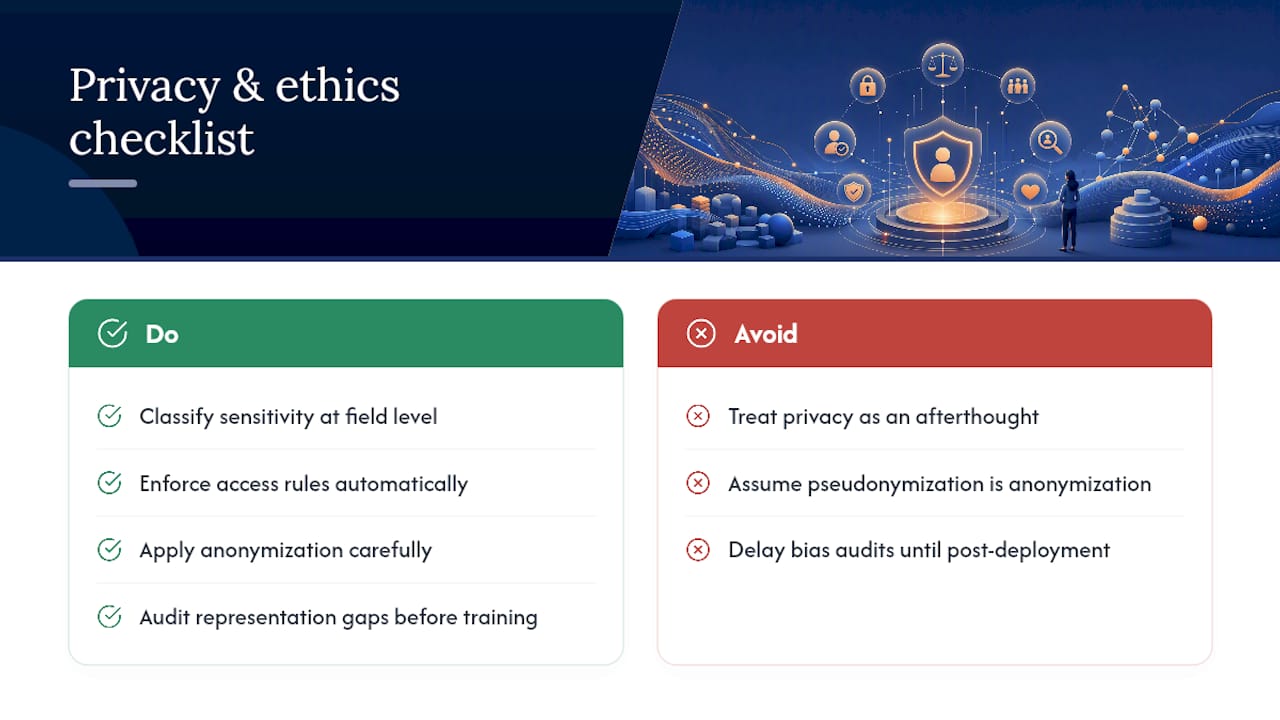 Privacy & ethics checklist

Do

Classify sensitivity at field level

Enforce access rules automatically

Apply anonymization carefully

Audit representation gaps before training

Avoid

Treat privacy as an afterthought

Assume pseudonymization is anonymization

Delay bias audits until post-deployment